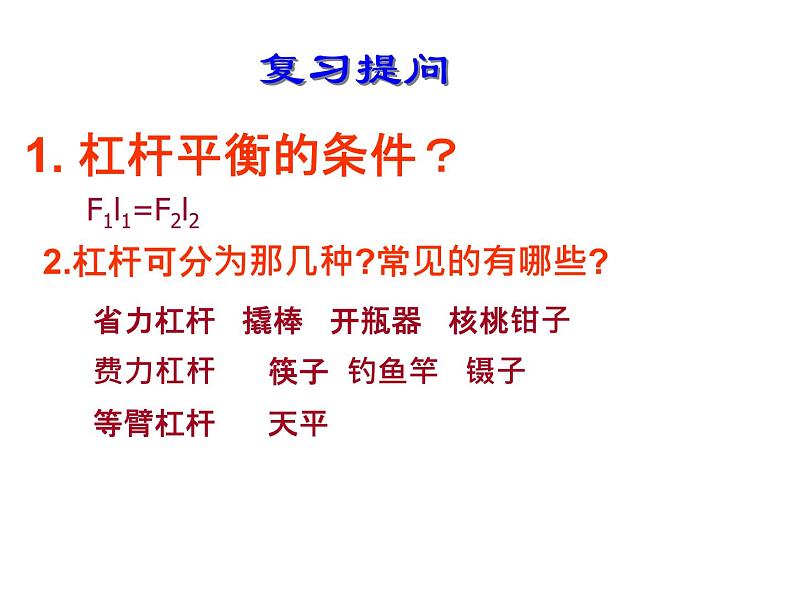 复习提问

1. 杠杆平衡的条件？

$F_1l_1=F_2l_2$

2.杠杆可分为那几种?常见的有哪些?

省力杠杆　撬棒　开瓶器　核桃钳子

费力杠杆　筷子　钓鱼竿　镊子

等臂杠杆　天平